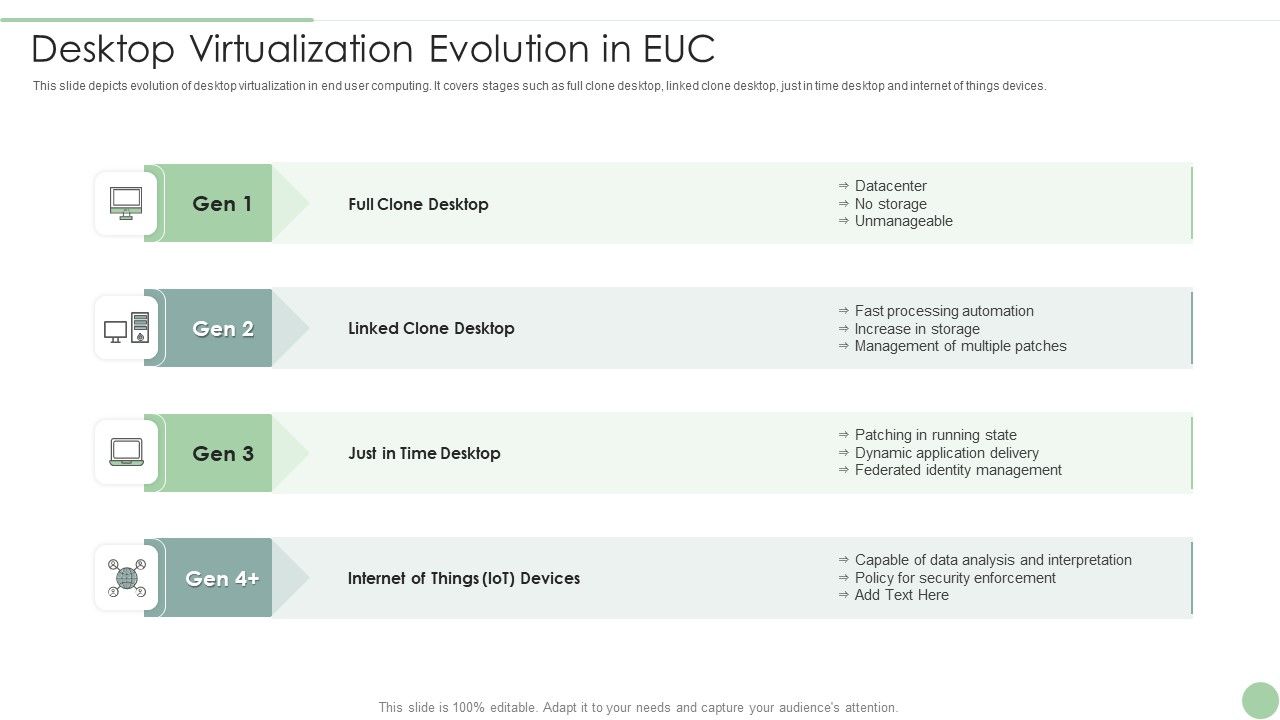 Desktop Virtualization Evolution in EUC

This slide depicts evolution of desktop virtualization in end user computing. It covers stages such as full clone desktop, linked clone desktop, just in time desktop and internet of things devices.

Gen 1
Full Clone Desktop
⇒ Datacenter
⇒ No storage
⇒ Unmanageable

Gen 2
Linked Clone Desktop
⇒ Fast processing automation
⇒ Increase in storage
⇒ Management of multiple patches

Gen 3
Just in Time Desktop
⇒ Patching in running state
⇒ Dynamic application delivery
⇒ Federated identity management

Gen 4+
Internet of Things (IoT) Devices
⇒ Capable of data analysis and interpretation
⇒ Policy for security enforcement
⇒ Add Text Here

This slide is 100% editable. Adapt it to your needs and capture your audience's attention.